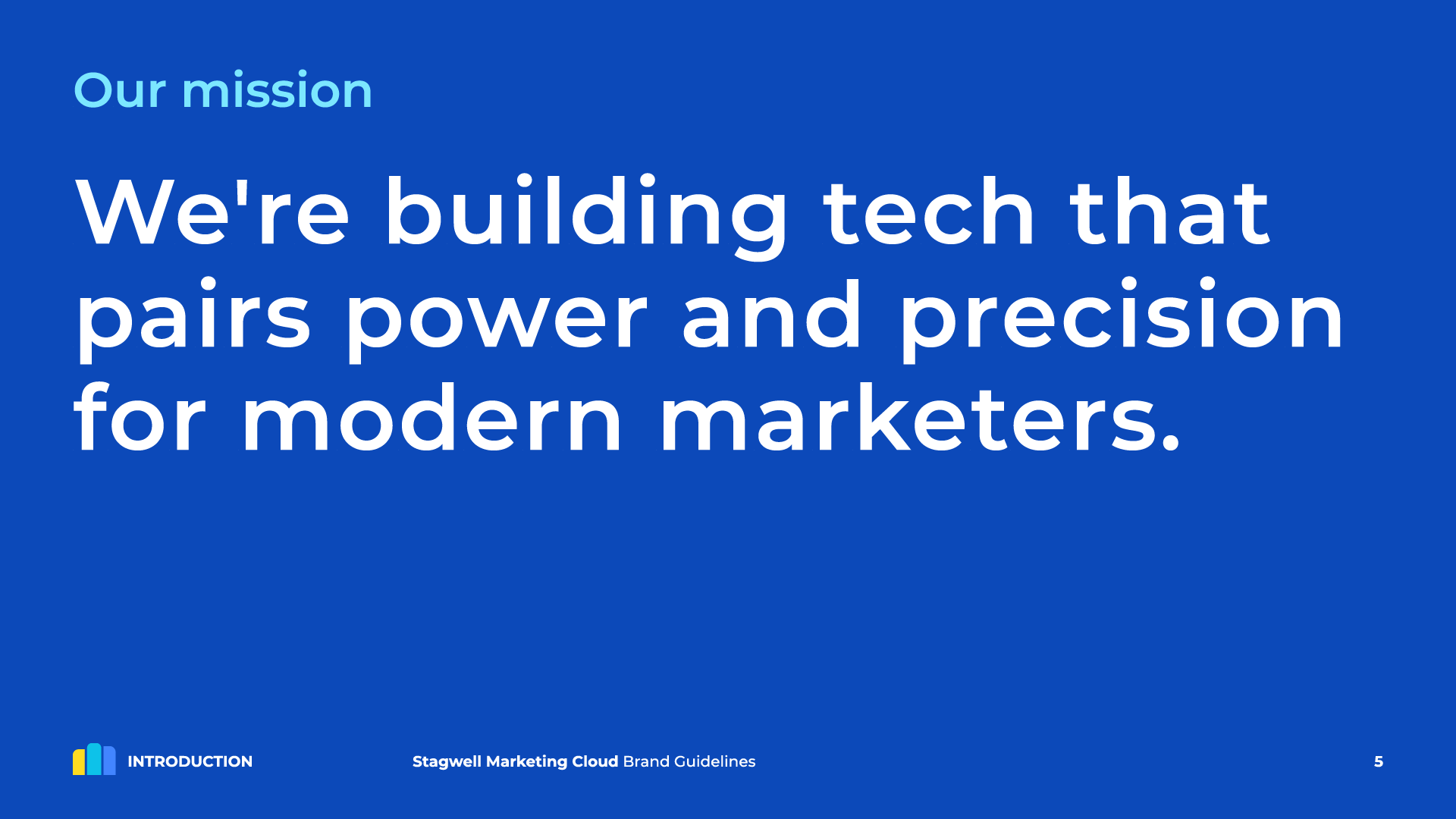 Our mission

We're building tech that pairs power and precision for modern marketers.

INTRODUCTION

Stagwell Marketing Cloud Brand Guidelines

5